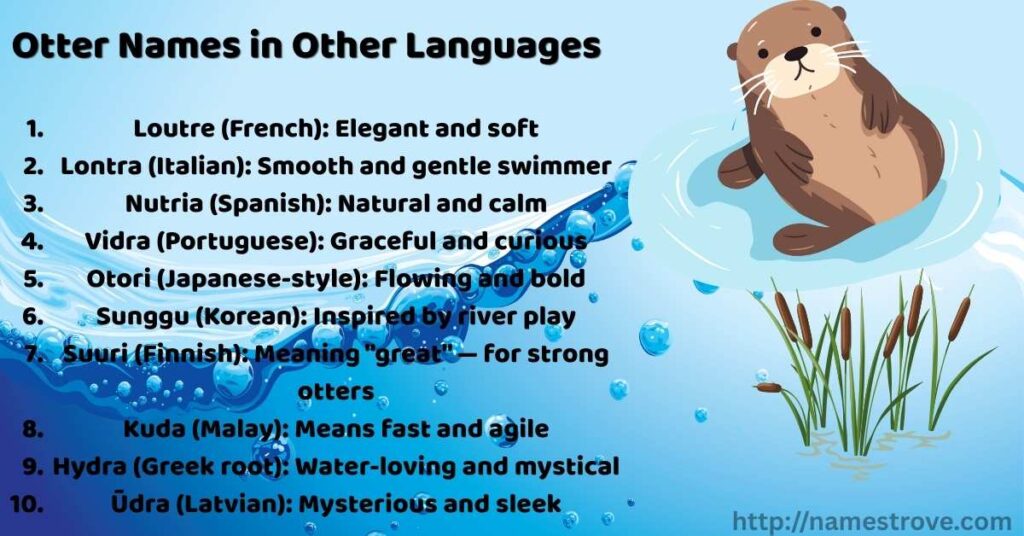 Otter Names in Other Languages

1. Loutre (French): Elegant and soft
2. Lontra (Italian): Smooth and gentle swimmer
3. Nutria (Spanish): Natural and calm
4. Vidra (Portuguese): Graceful and curious
5. Otori (Japanese-style): Flowing and bold
6. Sunggu (Korean): Inspired by river play
7. Suuri (Finnish): Meaning "great" — for strong otters
8. Kuda (Malay): Means fast and agile
9. Hydra (Greek root): Water-loving and mystical
10. Ūdra (Latvian): Mysterious and sleek

http://namestrove.com